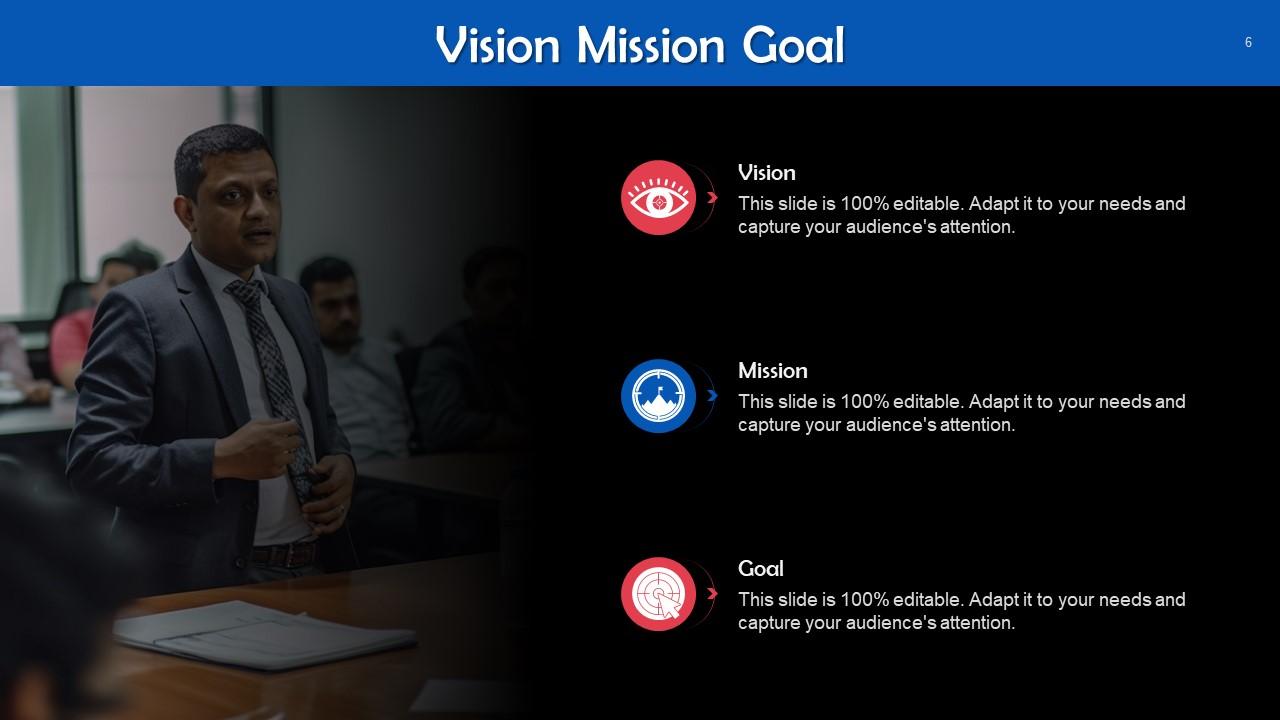 Vision Mission Goal

6

Vision
This slide is 100% editable. Adapt it to your needs and capture your audience's attention.

Mission
This slide is 100% editable. Adapt it to your needs and capture your audience's attention.

Goal
This slide is 100% editable. Adapt it to your needs and capture your audience's attention.